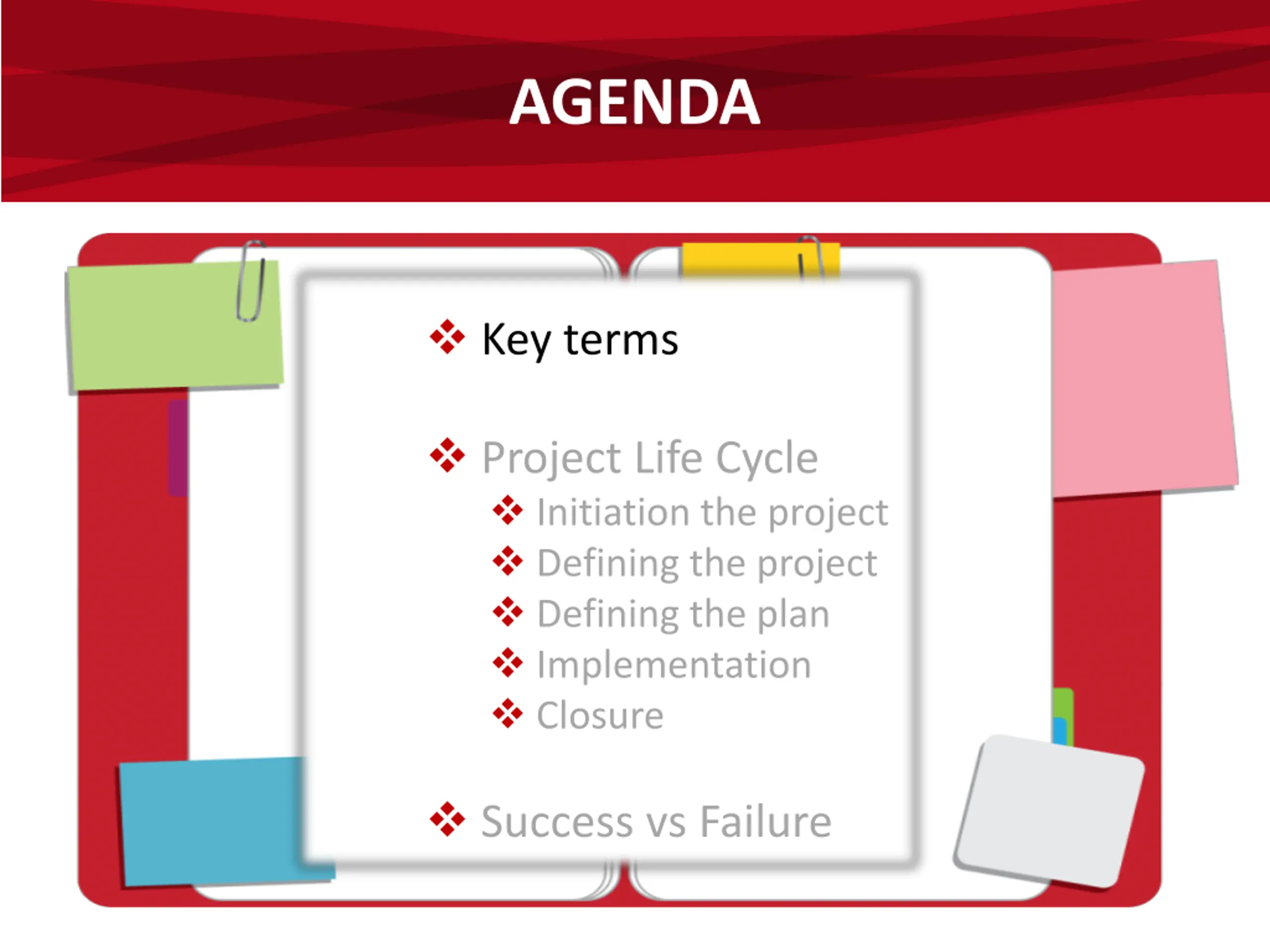 AGENDA

❖ Key terms

❖ Project Life Cycle
❖ Initiation the project
❖ Defining the project
❖ Defining the plan
❖ Implementation
❖ Closure

❖ Success vs Failure